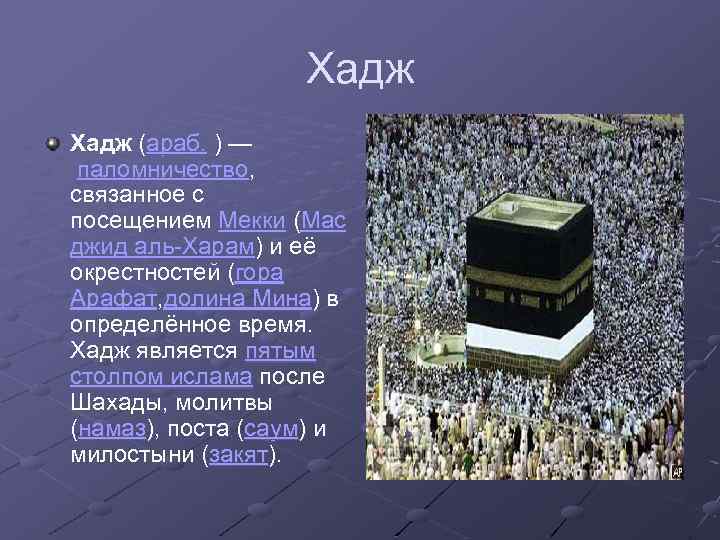 Хадж

Хадж (араб. ) — паломничество, связанное с посещением Мекки (Масджид аль-Харам) и её окрестностей (гора Арафат,долина Мина) в определённое время. Хадж является пятым столпом ислама после Шахады, молитвы (намаз), поста (саум) и милостыни (закят).

AP